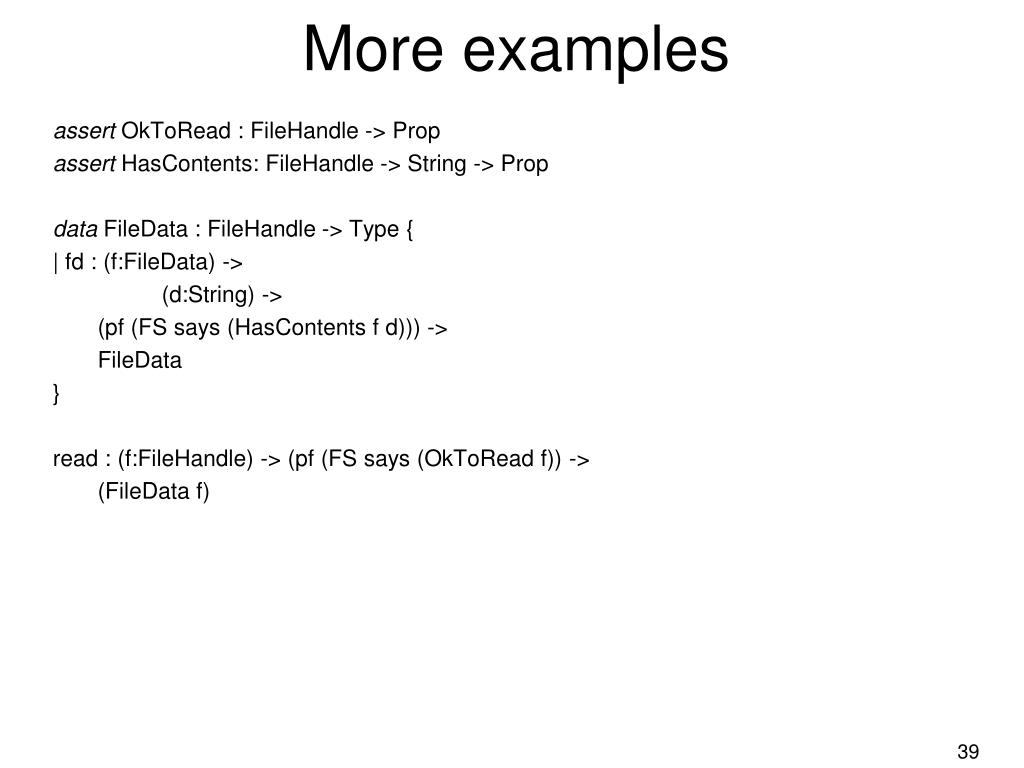 More examples

assert OkToRead : FileHandle -> Prop
assert HasContents: FileHandle -> String -> Prop

data FileData : FileHandle -> Type {
| fd : (f:FileData) ->
(d:String) ->
(pf (FS says (HasContents f d))) ->
FileData
}

read : (f:FileHandle) -> (pf (FS says (OkToRead f)) ->
(FileData f)

39